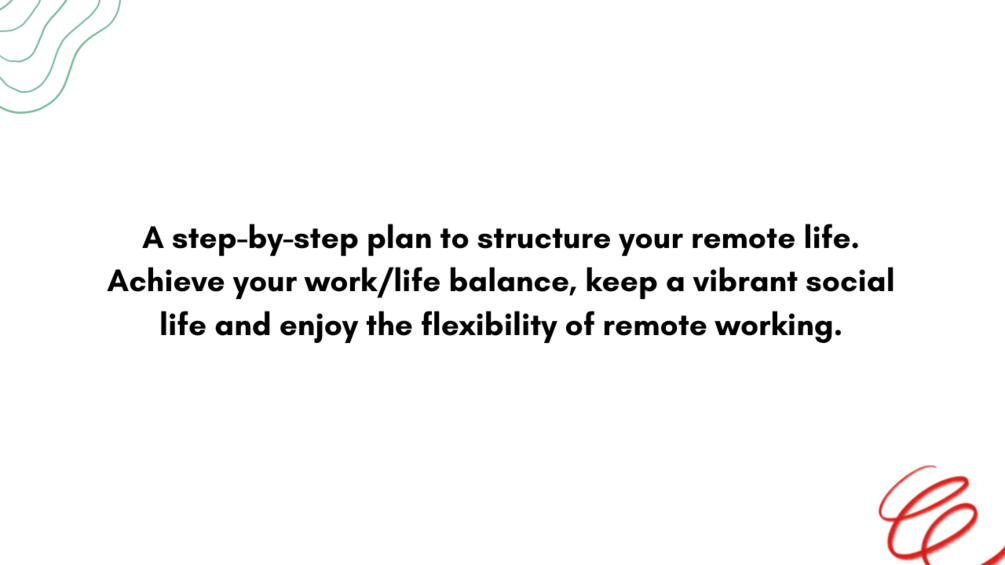 A step-by-step plan to structure your remote life. Achieve your work/life balance, keep a vibrant social life and enjoy the flexibility of remote working.